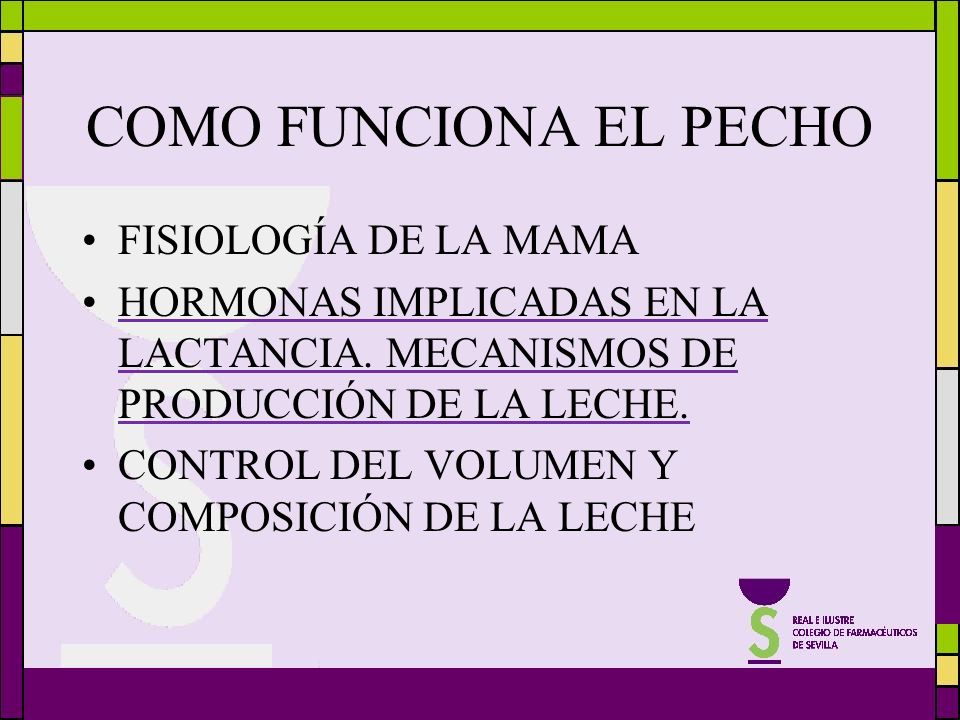 COMO FUNCIONA EL PECHO

• FISIOLOGÍA DE LA MAMA
• HORMONAS IMPLICADAS EN LA LACTANCIA. MECANISMOS DE PRODUCCIÓN DE LA LECHE.
• CONTROL DEL VOLUMEN Y COMPOSICIÓN DE LA LECHE

REAL E ILUSTRE COLEGIO DE FARMACÉUTICOS DE SEVILLA